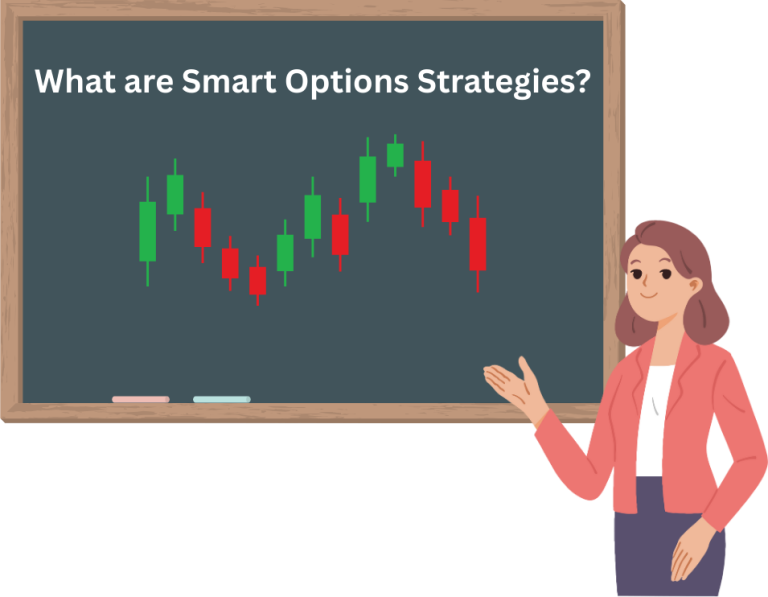 What are Smart Options Strategies?